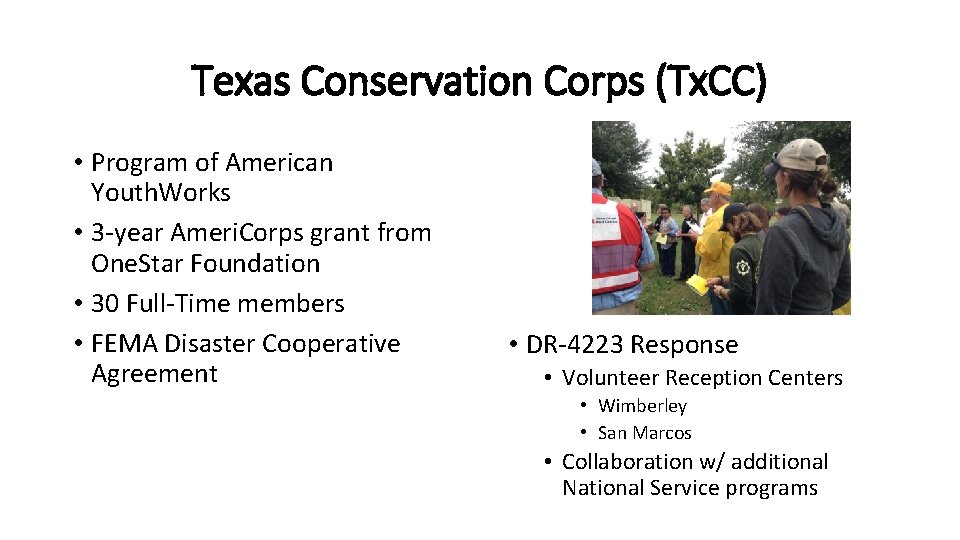 Texas Conservation Corps (TxCC)

• Program of American YouthWorks
• 3-year AmeriCorps grant from OneStar Foundation
• 30 Full-Time members
• FEMA Disaster Cooperative Agreement

• DR-4223 Response
  • Volunteer Reception Centers
    • Wimberley
    • San Marcos
  • Collaboration w/ additional National Service programs